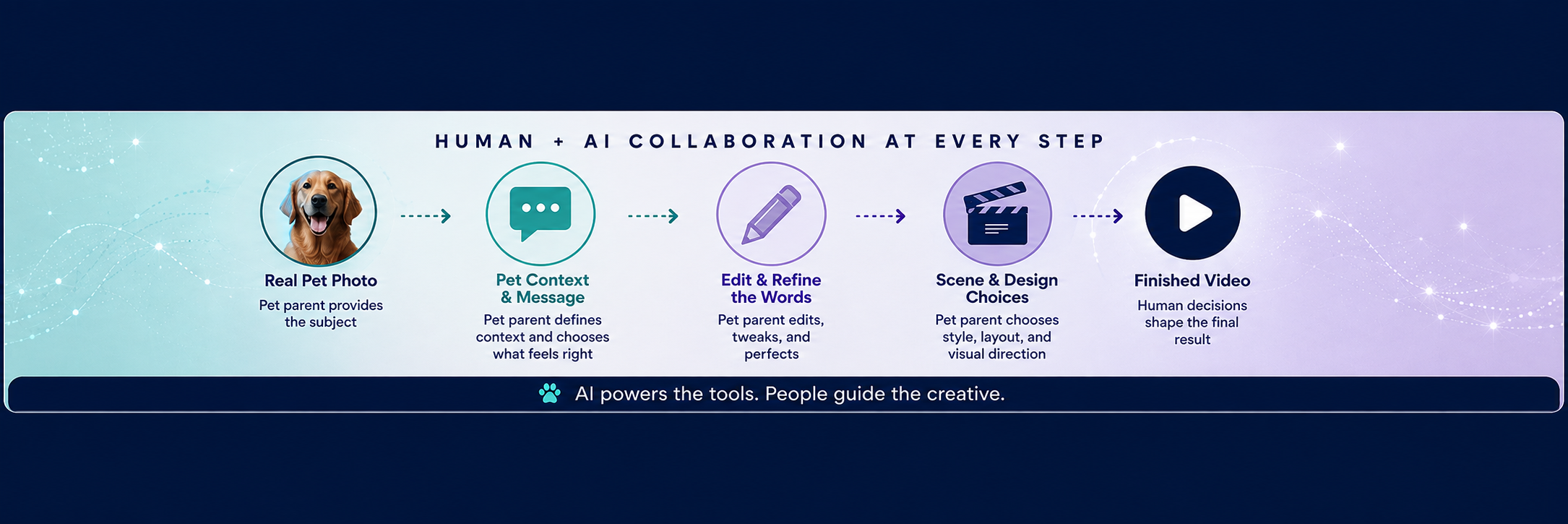 HUMAN + AI COLLABORATION AT EVERY STEP

Real Pet Photo
Pet parent provides the subject

Pet Context & Message
Pet parent defines context and chooses what feels right

Edit & Refine the Words
Pet parent edits, tweaks, and perfects

Scene & Design Choices
Pet parent chooses style, layout, and visual direction

Finished Video
Human decisions shape the final result

AI powers the tools. People guide the creative.